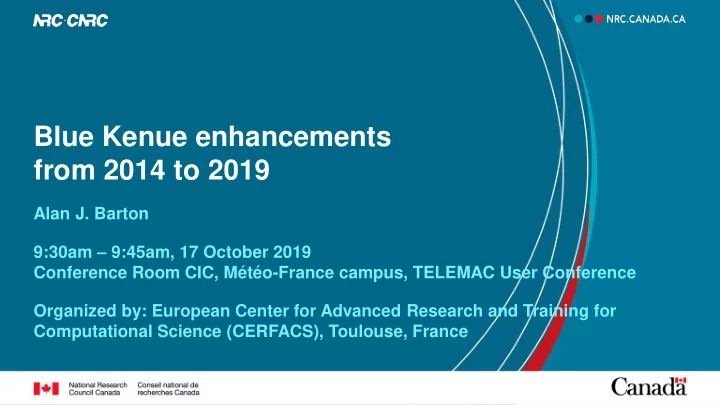 NRC·CNRC

NRC.CANADA.CA

Blue Kenue enhancements from 2014 to 2019

Alan J. Barton

9:30am – 9:45am, 17 October 2019
Conference Room CIC, Météo-France campus, TELEMAC User Conference

Organized by: European Center for Advanced Research and Training for Computational Science (CERFACS), Toulouse, France

National Research Council Canada
Conseil national de recherches Canada

Canada